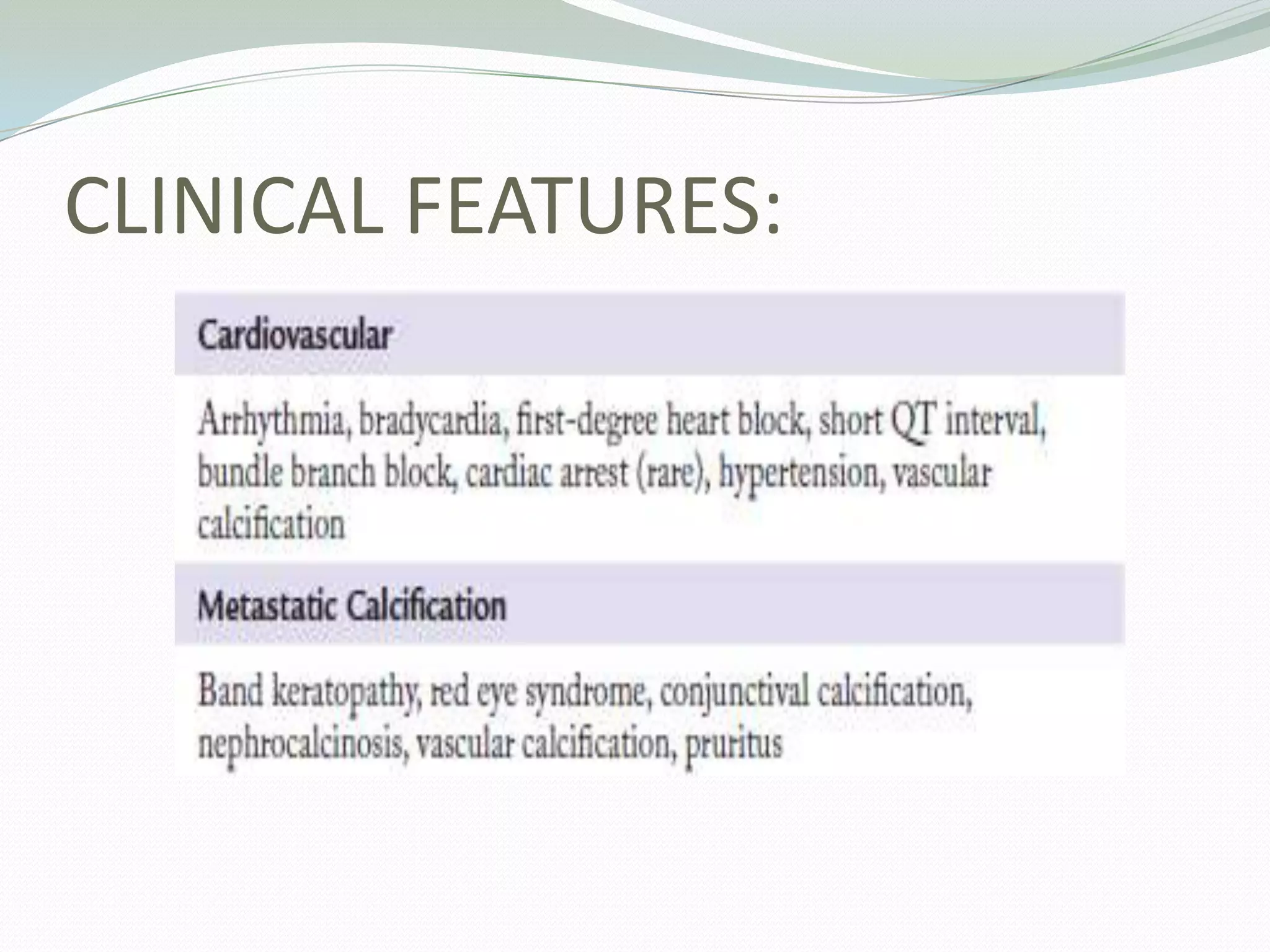 CLINICAL FEATURES:

Cardiovascular

Arrhythmia, bradycardia, first-degree heart block, short QT interval, bundle branch block, cardiac arrest (rare), hypertension, vascular calcification

Metastatic Calcification

Band keratopathy, red eye syndrome, conjunctival calcification, nephrocalcinosis, vascular calcification, pruritus